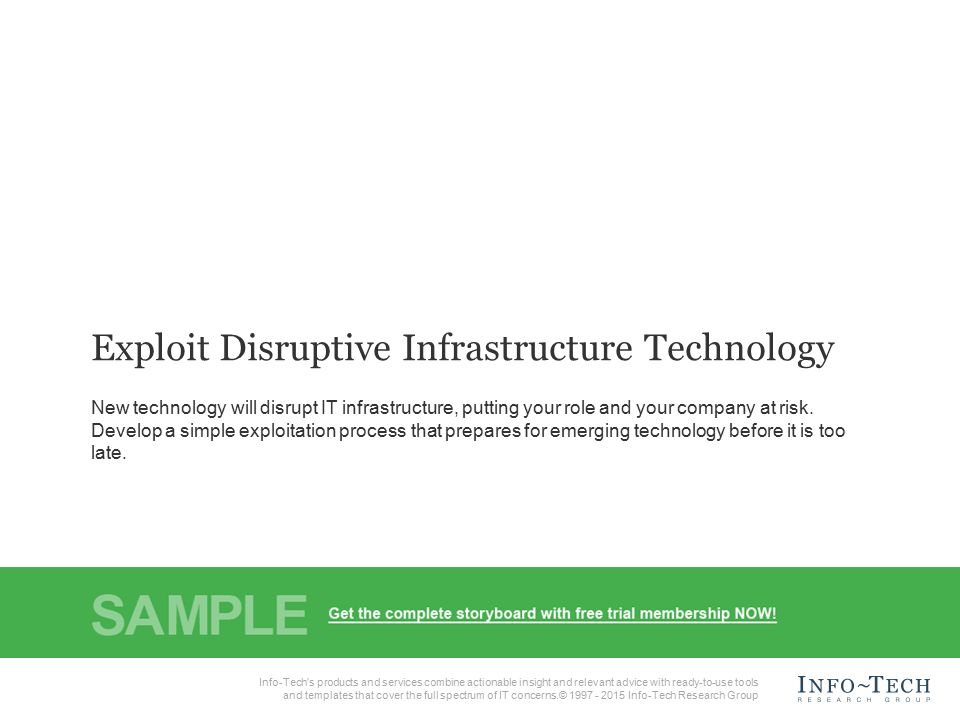 Exploit Disruptive Infrastructure Technology

New technology will disrupt IT infrastructure, putting your role and your company at risk. Develop a simple exploitation process that prepares for emerging technology before it is too late.

SAMPLE

Get the complete storyboard with free trial membership NOW!

Info-Tech's products and services combine actionable insight and relevant advice with ready-to-use tools and templates that cover the full spectrum of IT concerns.© 1997 - 2015 Info-Tech Research Group

INFO~TECH
RESEARCH GROUP